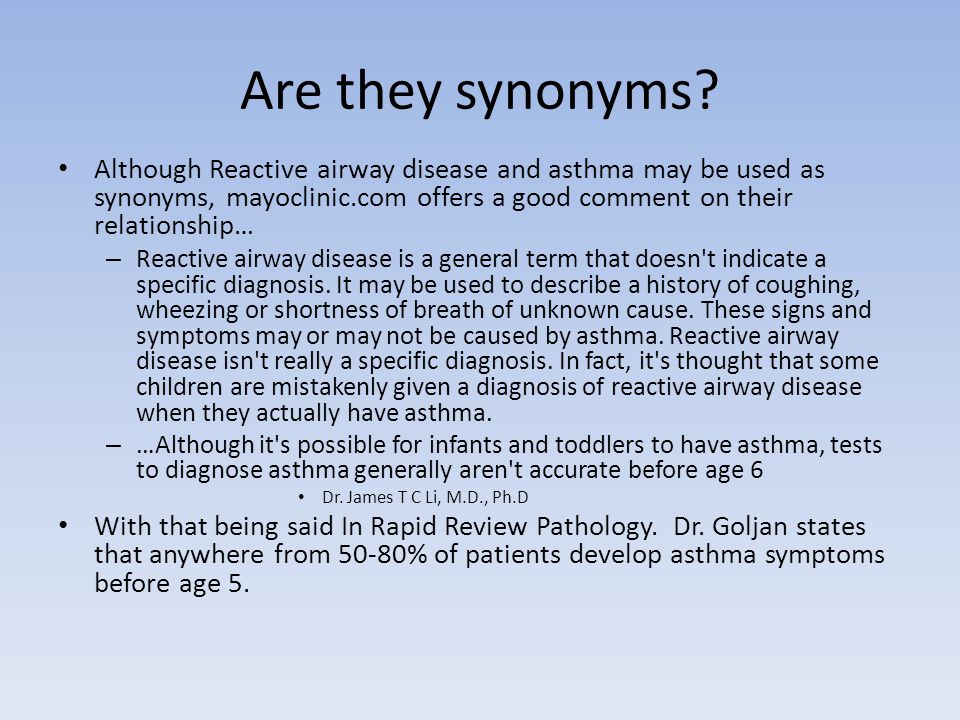 Are they synonyms?

• Although Reactive airway disease and asthma may be used as synonyms, mayoclinic.com offers a good comment on their relationship…

– Reactive airway disease is a general term that doesn't indicate a specific diagnosis. It may be used to describe a history of coughing, wheezing or shortness of breath of unknown cause. These signs and symptoms may or may not be caused by asthma. Reactive airway disease isn't really a specific diagnosis. In fact, it's thought that some children are mistakenly given a diagnosis of reactive airway disease when they actually have asthma.

– …Although it's possible for infants and toddlers to have asthma, tests to diagnose asthma generally aren't accurate before age 6

• Dr. James T C Li, M.D., Ph.D

• With that being said In Rapid Review Pathology. Dr. Goljan states that anywhere from 50-80% of patients develop asthma symptoms before age 5.